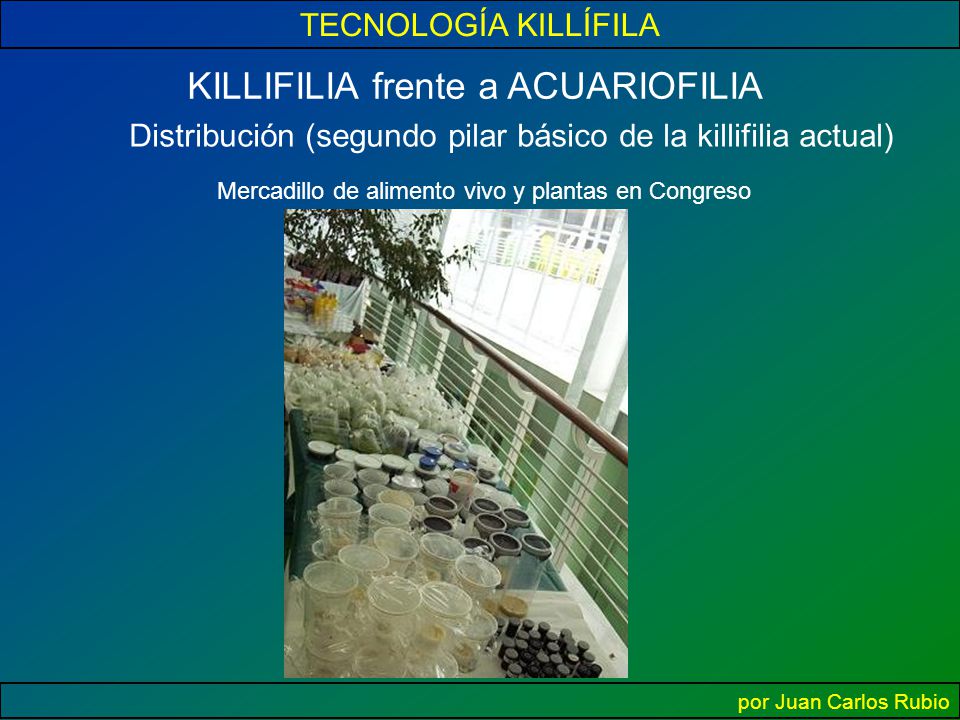 TECNOLOGÍA KILLÍFILA

KILLIFILIA frente a ACUARIOFILIA

Distribución (segundo pilar básico de la killifilia actual)

Mercadillo de alimento vivo y plantas en Congreso

por Juan Carlos Rubio